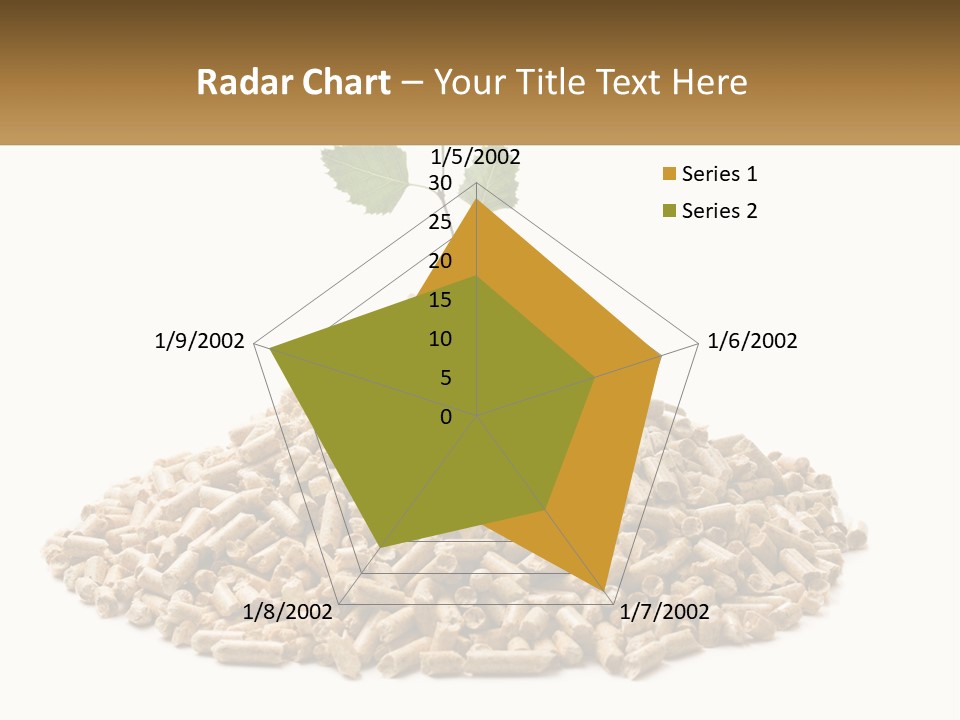 Radar Chart – Your Title Text Here

1/5/2002

30
25
20
15
10
5
0

1/6/2002

1/7/2002

1/8/2002

1/9/2002

Series 1
Series 2